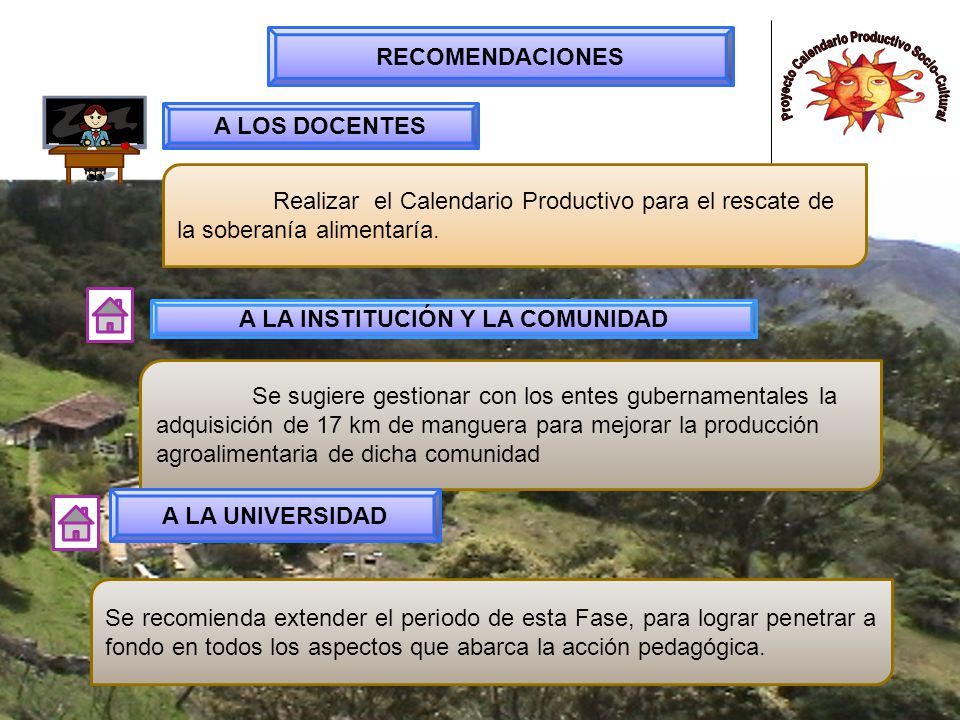 RECOMENDACIONES

Proyecto Calendario Productivo Socio-Cultural

A LOS DOCENTES

Realizar el Calendario Productivo para el rescate de la soberanía alimentaría.

A LA INSTITUCIÓN Y LA COMUNIDAD

Se sugiere gestionar con los entes gubernamentales la adquisición de 17 km de manguera para mejorar la producción agroalimentaria de dicha comunidad

A LA UNIVERSIDAD

Se recomienda extender el periodo de esta Fase, para lograr penetrar a fondo en todos los aspectos que abarca la acción pedagógica.